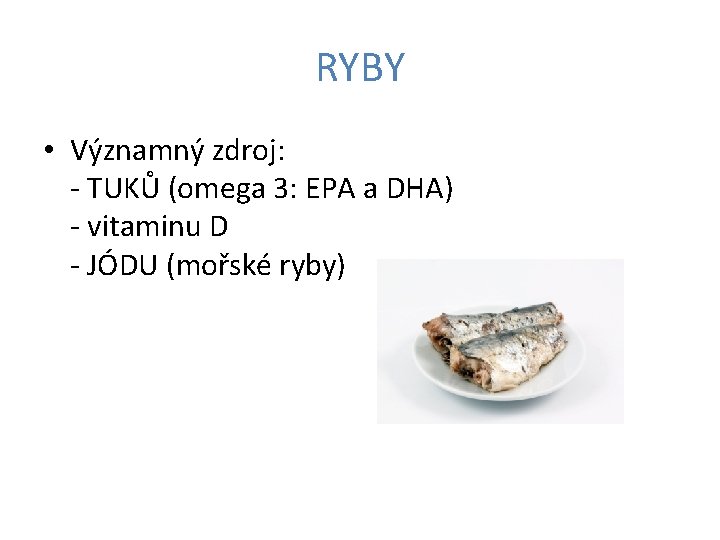 RYBY

• Významný zdroj:
- TUKŮ (omega 3: EPA a DHA)
- vitaminu D
- JÓDU (mořské ryby)